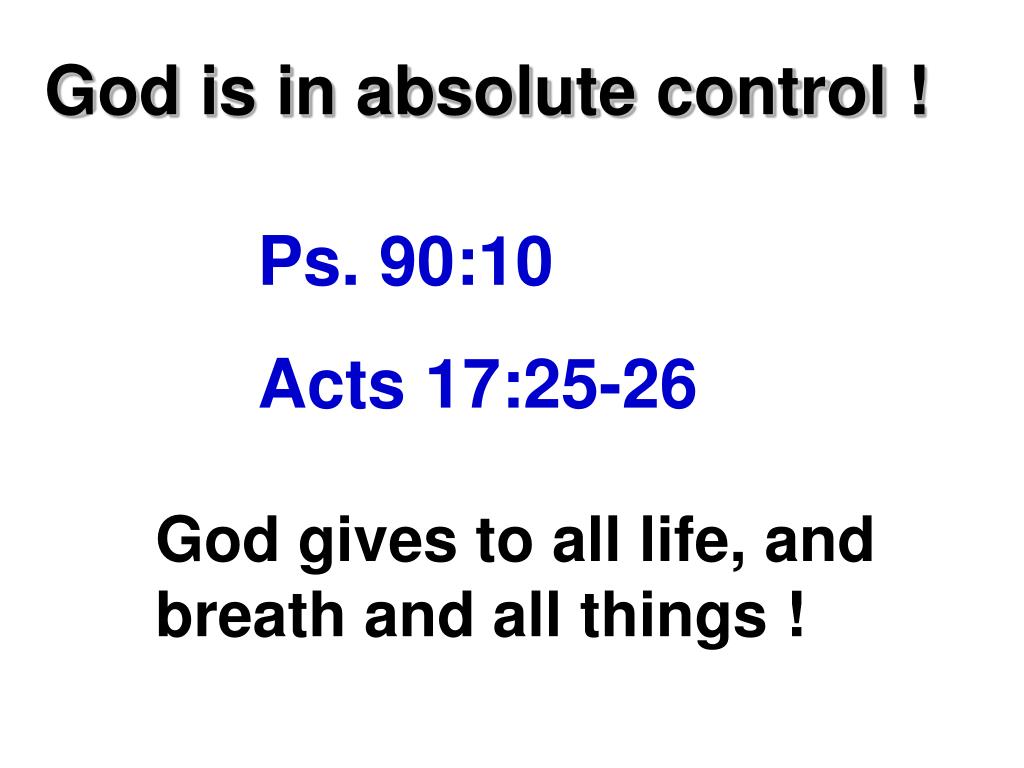 God is in absolute control !

Ps. 90:10

Acts 17:25-26

God gives to all life, and breath and all things !